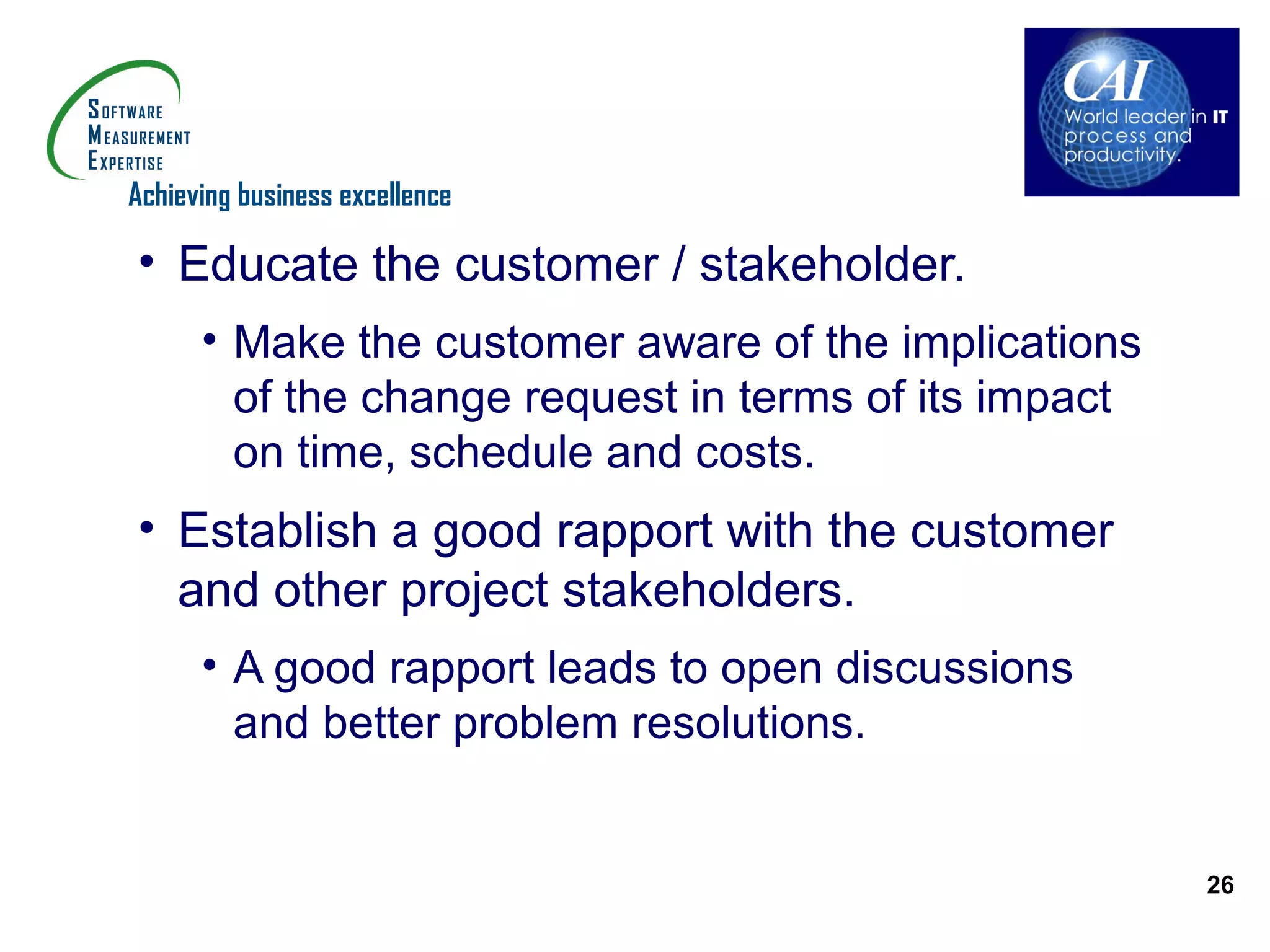 SOFTWARE
MEASUREMENT
EXPERTISE
Achieving business excellence

CAI
World leader in IT process and productivity.

• Educate the customer / stakeholder.
  • Make the customer aware of the implications of the change request in terms of its impact on time, schedule and costs.
• Establish a good rapport with the customer and other project stakeholders.
  • A good rapport leads to open discussions and better problem resolutions.

26